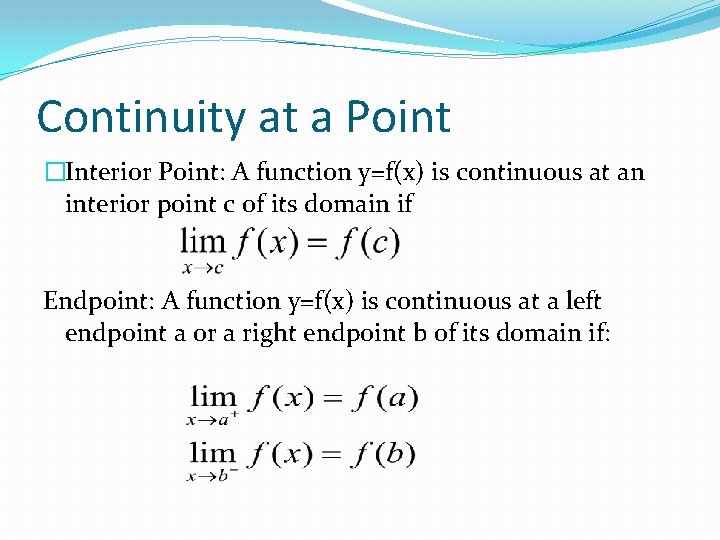 Continuity at a Point

□Interior Point: A function y=f(x) is continuous at an interior point c of its domain if

$\lim_{x \to c} f(x) = f(c)$

Endpoint: A function y=f(x) is continuous at a left endpoint a or a right endpoint b of its domain if:

$\lim_{x \to a^+} f(x) = f(a)$

$\lim_{x \to b^-} f(x) = f(b)$